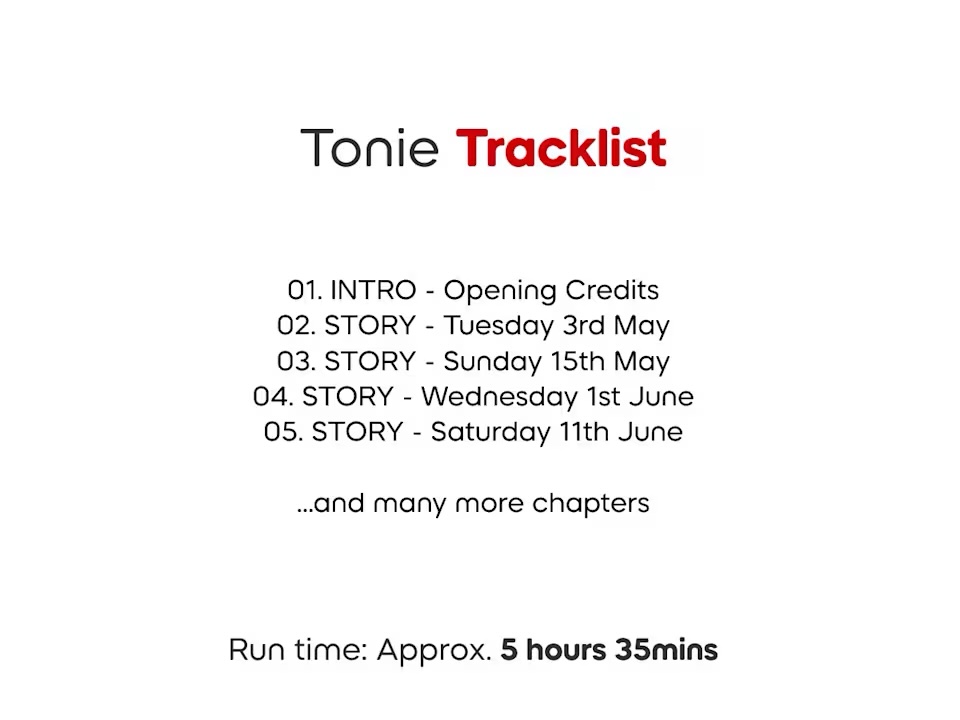 Tonie Tracklist

01. INTRO - Opening Credits
02. STORY - Tuesday 3rd May
03. STORY - Sunday 15th May
04. STORY - Wednesday 1st June
05. STORY - Saturday 11th June

...and many more chapters

Run time: Approx. 5 hours 35mins